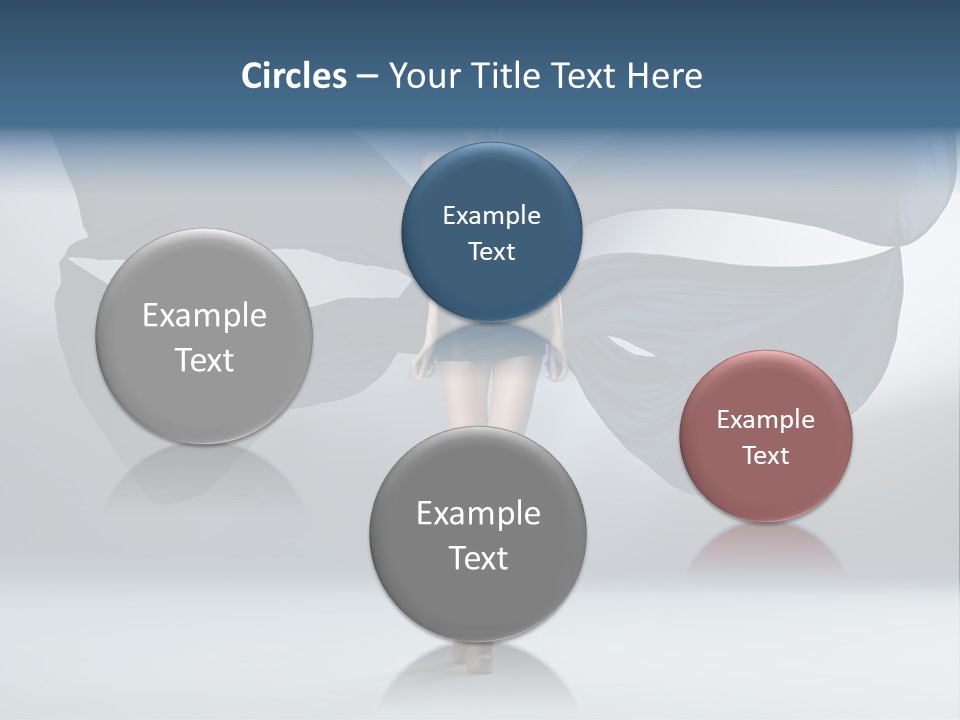 Circles – Your Title Text Here

Example Text

Example Text

Example Text

Example Text